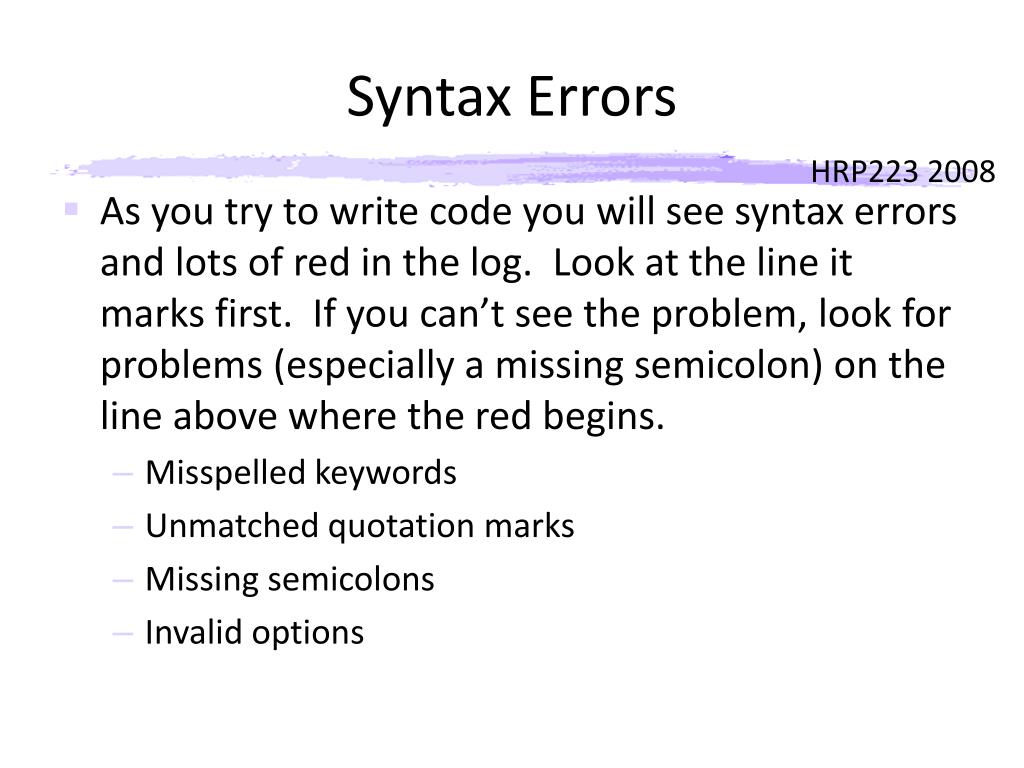 Syntax Errors

HRP223 2008

As you try to write code you will see syntax errors and lots of red in the log. Look at the line it marks first. If you can’t see the problem, look for problems (especially a missing semicolon) on the line above where the red begins.

– Misspelled keywords
– Unmatched quotation marks
– Missing semicolons
– Invalid options